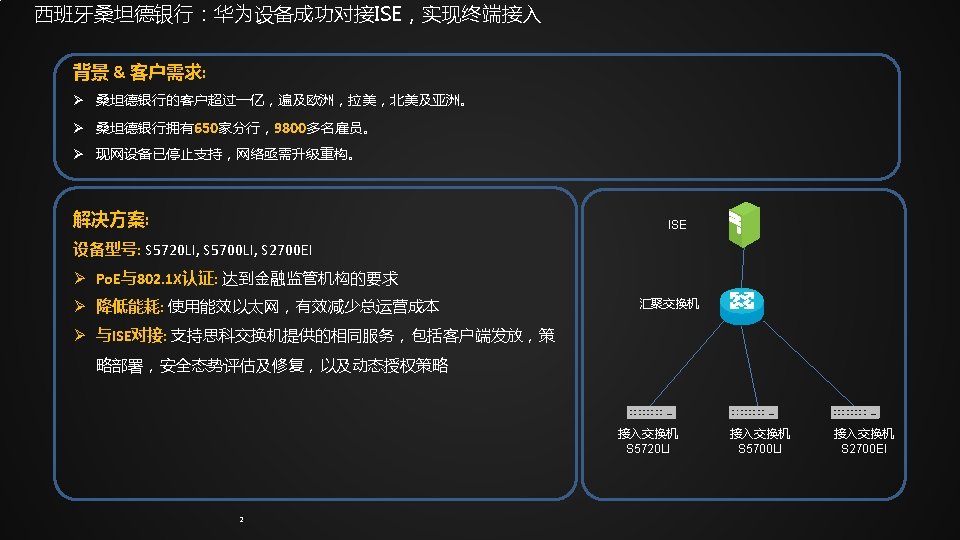 西班牙桑坦德银行：华为设备成功对接ISE，实现终端接入

背景 & 客户需求:

➢ 桑坦德银行的客户超过一亿，遍及欧洲，拉美，北美及亚洲。

➢ 桑坦德银行拥有650家分行，9800多名雇员。

➢ 现网设备已停止支持，网络亟需升级重构。

解决方案:

设备型号: S5720LI, S5700LI, S2700EI

➢ PoE与802.1X认证: 达到金融监管机构的要求

➢ 降低能耗: 使用能效以太网，有效减少总运营成本

➢ 与ISE对接: 支持思科交换机提供的相同服务，包括客户端发放，策略部署，安全态势评估及修复，以及动态授权策略

ISE

汇聚交换机

接入交换机 S5720LI

接入交换机 S5700LI

接入交换机 S2700EI

2